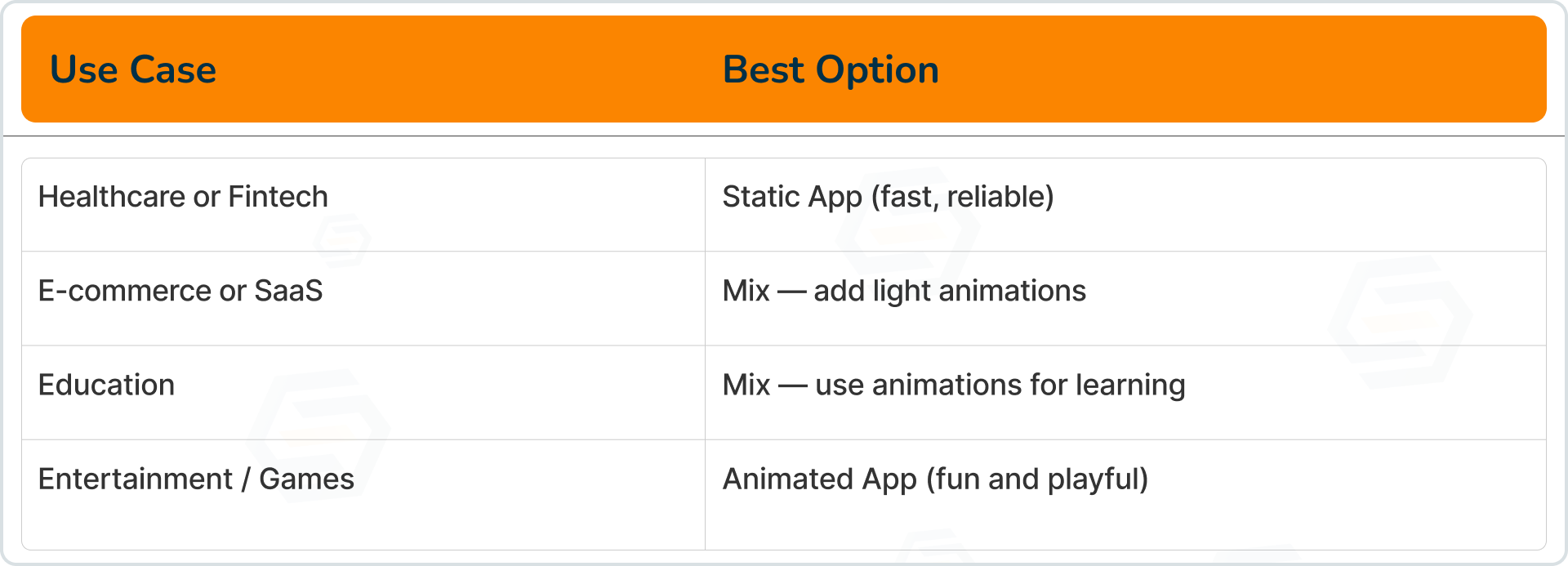 | Use Case | Best Option |
|---|---|
| Healthcare or Fintech | Static App (fast, reliable) |
| E-commerce or SaaS | Mix — add light animations |
| Education | Mix — use animations for learning |
| Entertainment / Games | Animated App (fun and playful) |